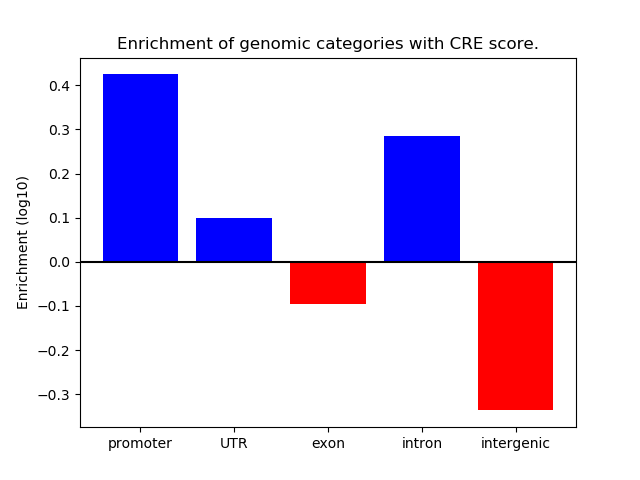 Enrichment of genomic categories with CRE score.

Enrichment (log10)

0.4
0.3
0.2
0.1
0.0
−0.1
−0.2
−0.3

promoter
UTR
exon
intron
intergenic